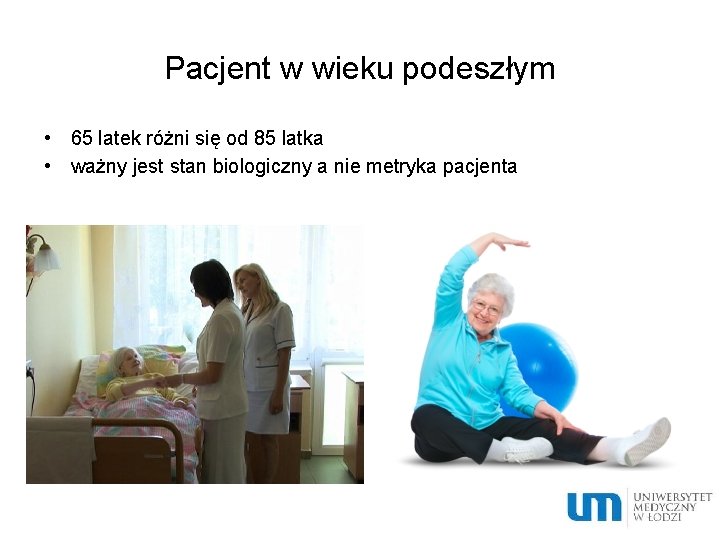 Pacjent w wieku podeszłym

• 65 latek różni się od 85 latka
• ważny jest stan biologiczny a nie metryka pacjenta

um UNIWERSYTET MEDYCZNY W ŁODZI